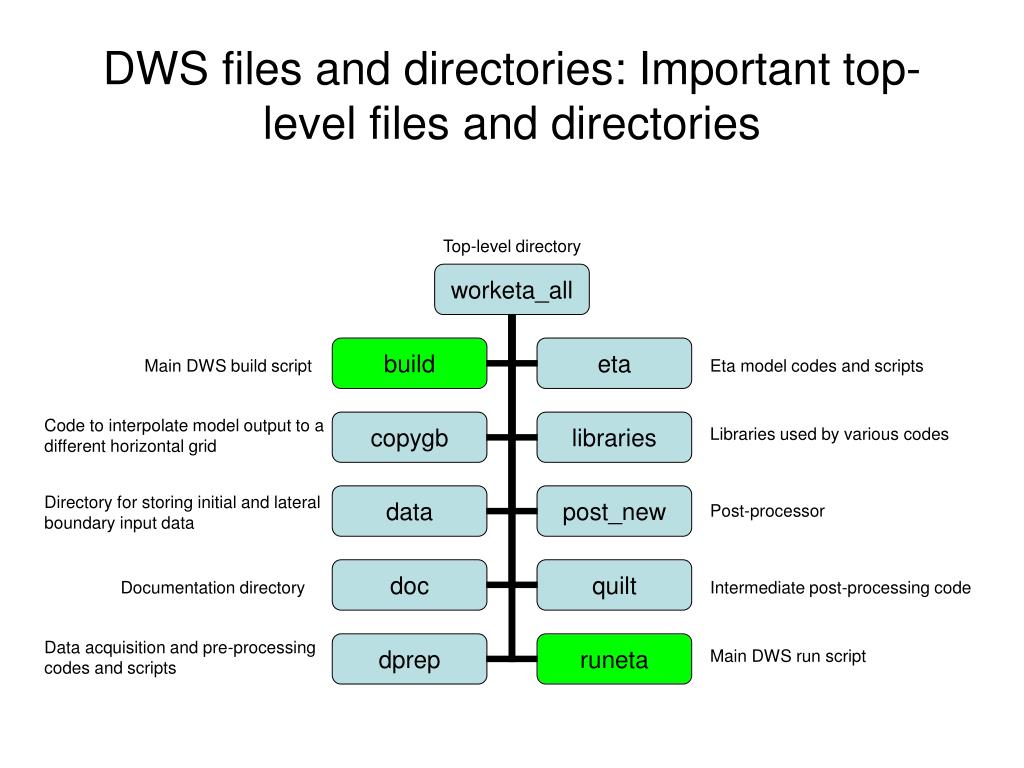 DWS files and directories: Important top-level files and directories

Top-level directory

worketa_all

Main DWS build script

build

eta

Eta model codes and scripts

Code to interpolate model output to a different horizontal grid

copygb

libraries

Libraries used by various codes

Directory for storing initial and lateral boundary input data

data

post_new

Post-processor

Documentation directory

doc

quilt

Intermediate post-processing code

Data acquisition and pre-processing codes and scripts

dprep

runeta

Main DWS run script